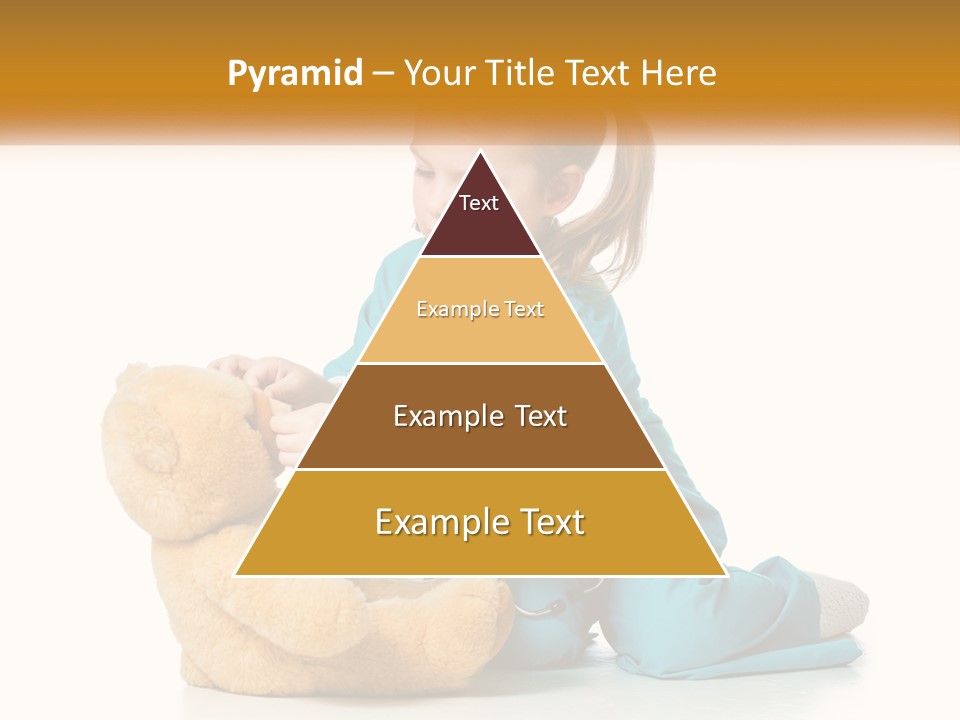 Pyramid – Your Title Text Here

Text

Example Text

Example Text

Example Text